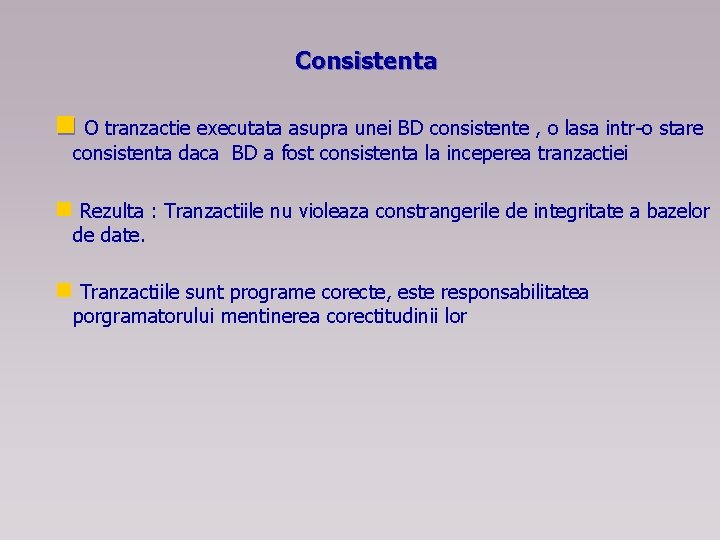 Consistenta

O tranzactie executata asupra unei BD consistente , o lasa intr-o stare consistenta daca BD a fost consistenta la inceperea tranzactiei

Rezulta : Tranzactiile nu violeaza constrangerile de integritate a bazelor de date.

Tranzactiile sunt programe corecte, este responsabilitatea porgramatorului mentinerea corectitudinii lor